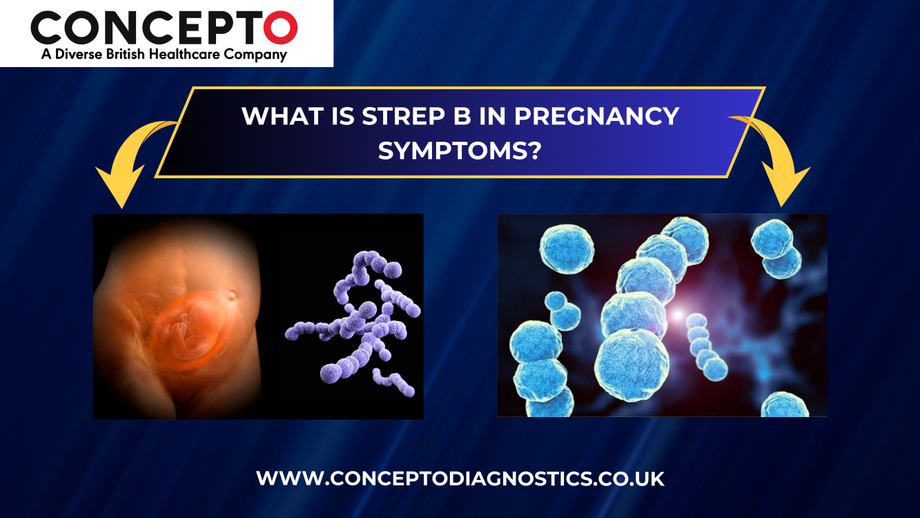 CONCEPTO
A Diverse British Healthcare Company

WHAT IS STREP B IN PREGNANCY SYMPTOMS?

WWW.CONCEPTODIAGNOSTICS.CO.UK